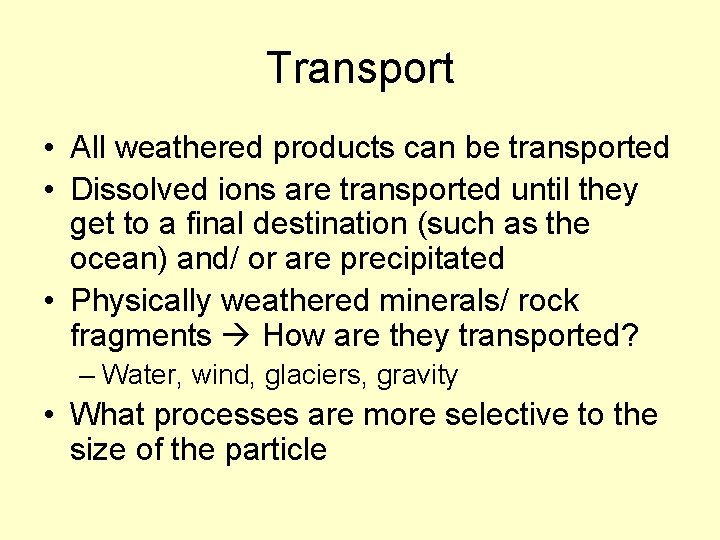 Transport

• All weathered products can be transported
• Dissolved ions are transported until they get to a final destination (such as the ocean) and/ or are precipitated
• Physically weathered minerals/ rock fragments → How are they transported?
– Water, wind, glaciers, gravity
• What processes are more selective to the size of the particle